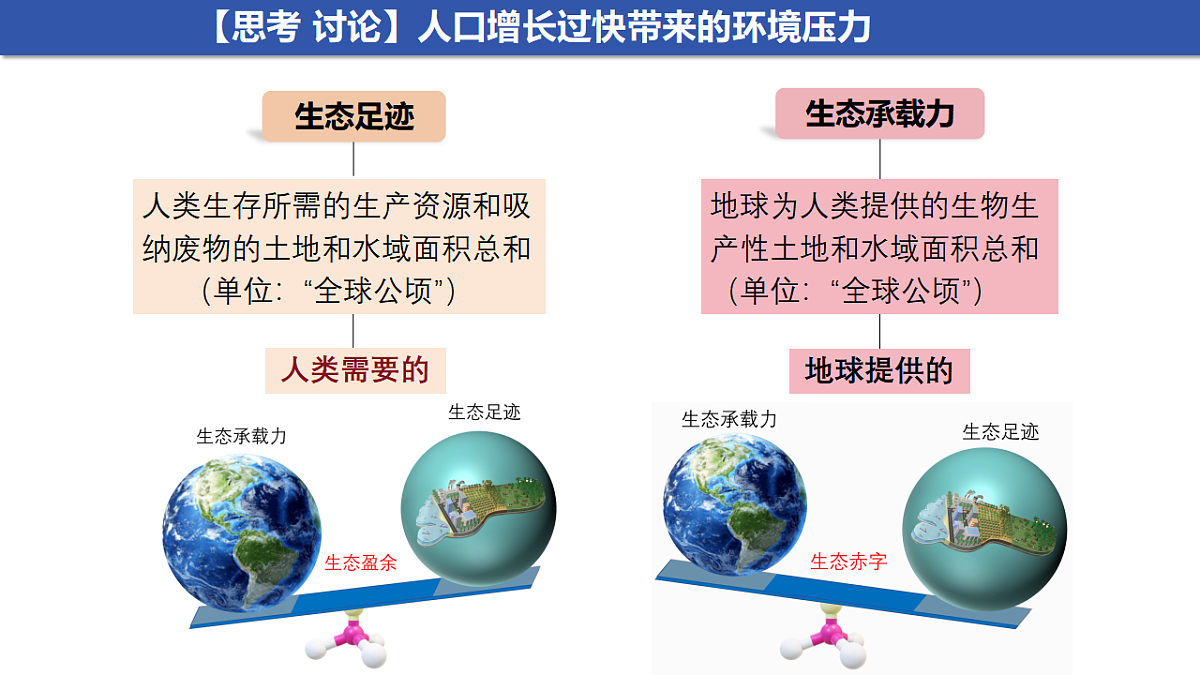 【思考 讨论】人口增长过快带来的环境压力

生态足迹

人类生存所需的生产资源和吸纳废物的土地和水域面积总和（单位：“全球公顷”）

人类需要的

生态承载力

生态足迹

生态盈余

生态承载力

地球为人类提供的生物生产性土地和水域面积总和（单位：“全球公顷”）

地球提供的

生态承载力

生态足迹

生态赤字